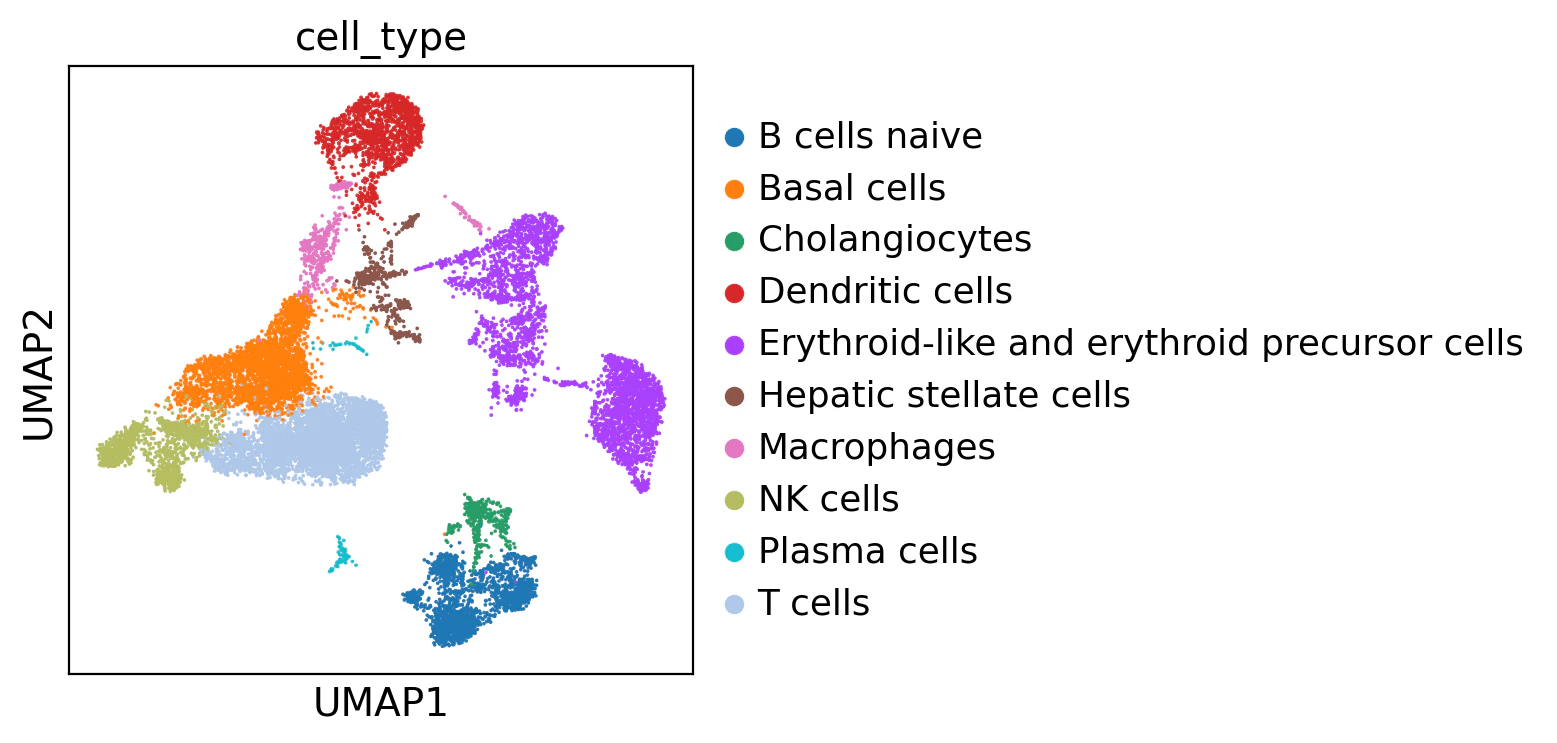 cell_type

UMAP2

UMAP1

B cells naive
Basal cells
Cholangiocytes
Dendritic cells
Erythroid-like and erythroid precursor cells
Hepatic stellate cells
Macrophages
NK cells
Plasma cells
T cells